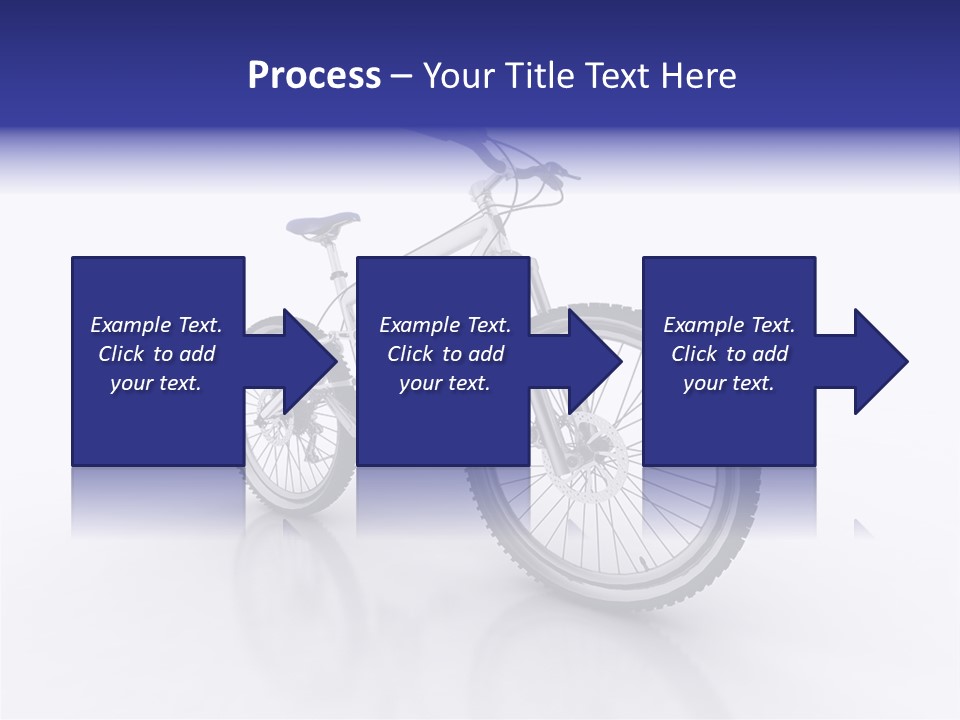 Process – Your Title Text Here

Example Text. Click to add your text.

Example Text. Click to add your text.

Example Text. Click to add your text.